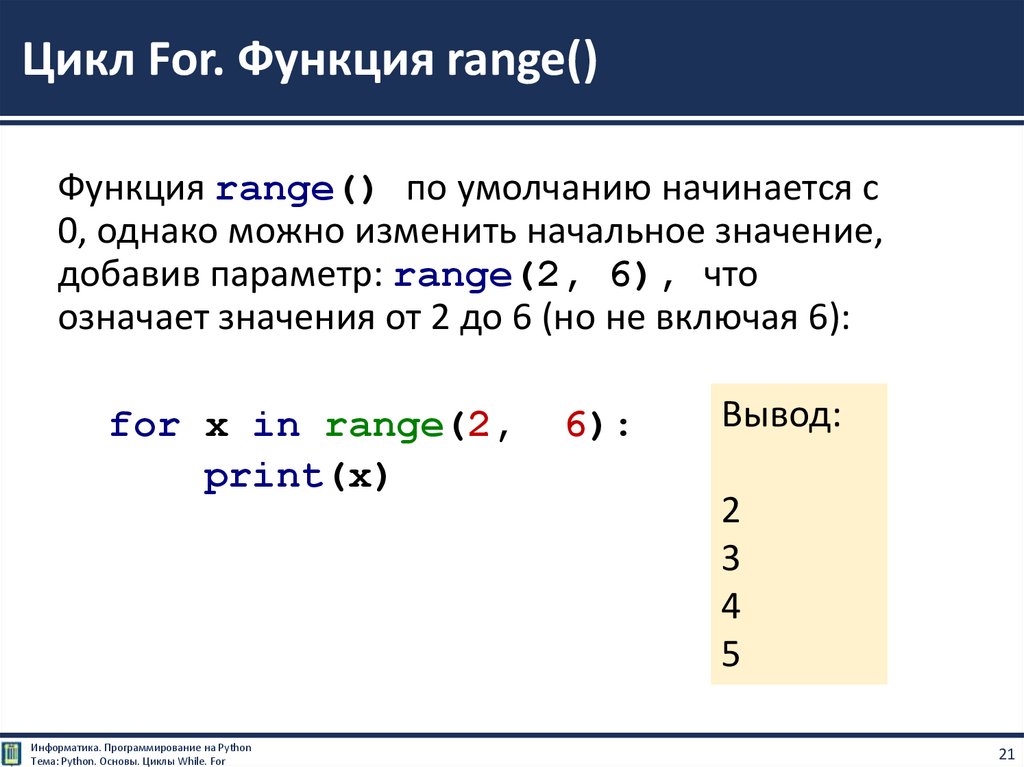 Цикл For. Функция range()

Функция range() по умолчанию начинается с 0, однако можно изменить начальное значение, добавив параметр: range(2, 6), что означает значения от 2 до 6 (но не включая 6):

for x in range(2, 6):
    print(x)

Вывод:

2
3
4
5

Информатика. Программирование на Python
Тема: Python. Основы. Циклы While. For

21